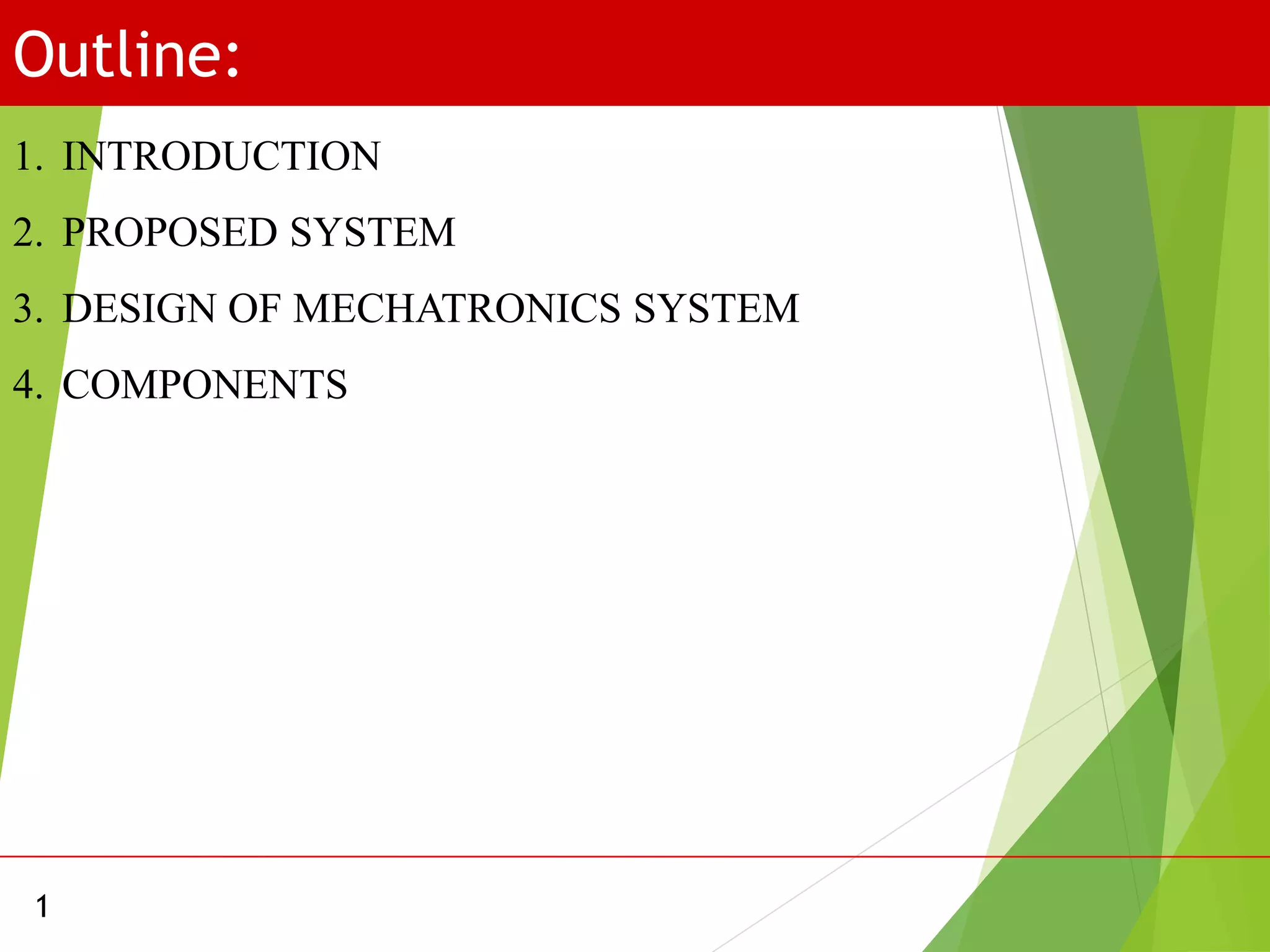 Outline:

1. INTRODUCTION
2. PROPOSED SYSTEM
3. DESIGN OF MECHATRONICS SYSTEM
4. COMPONENTS

1